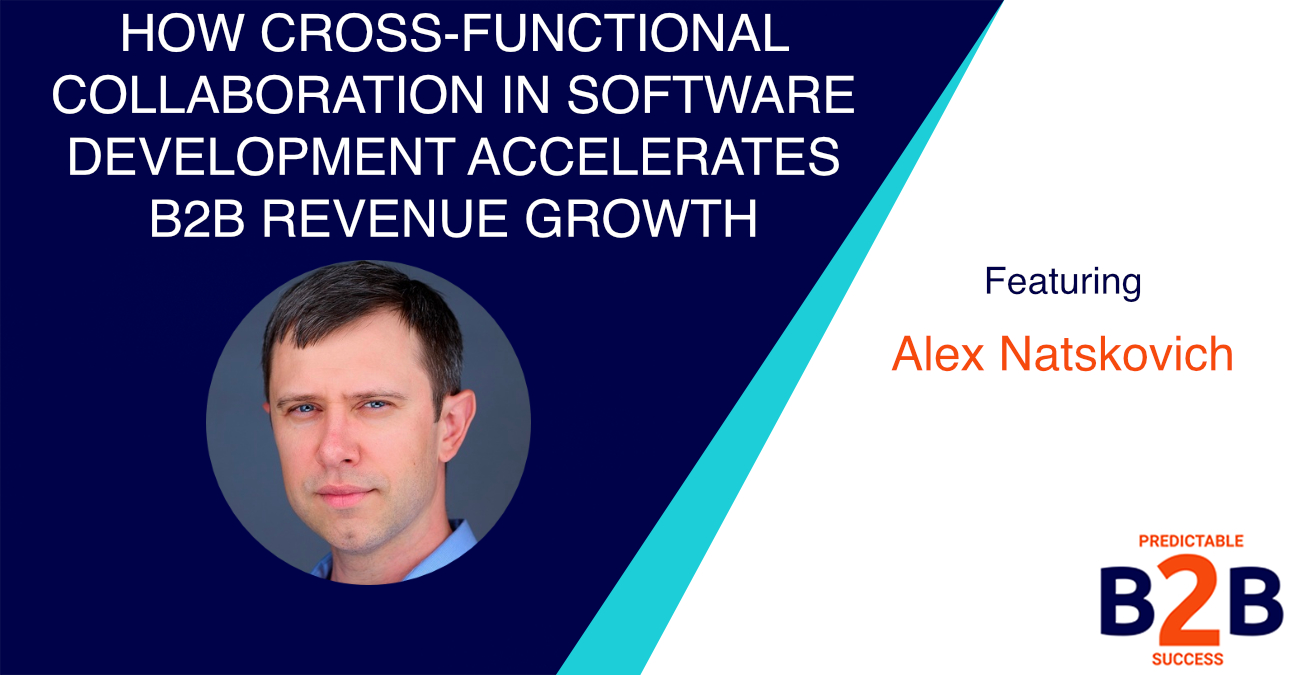 HOW CROSS-FUNCTIONAL COLLABORATION IN SOFTWARE DEVELOPMENT ACCELERATES B2B REVENUE GROWTH

Featuring

Alex Natskovich

PREDICTABLE
B2B
SUCCESS